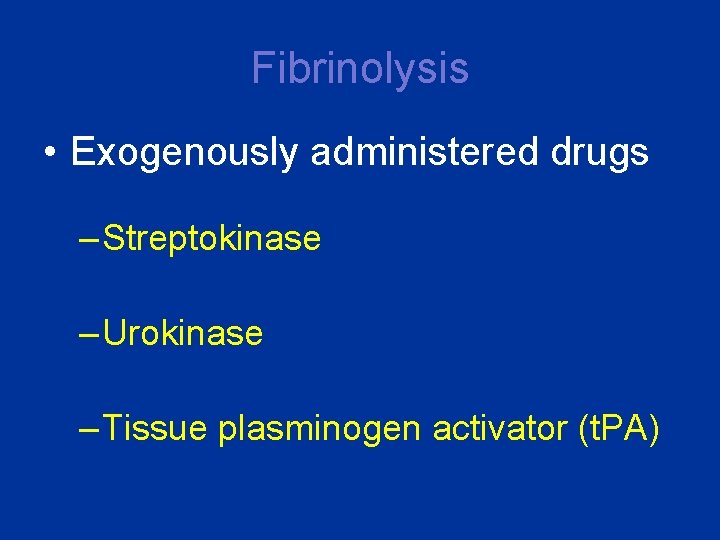 Fibrinolysis

• Exogenously administered drugs

– Streptokinase

– Urokinase

– Tissue plasminogen activator (tPA)